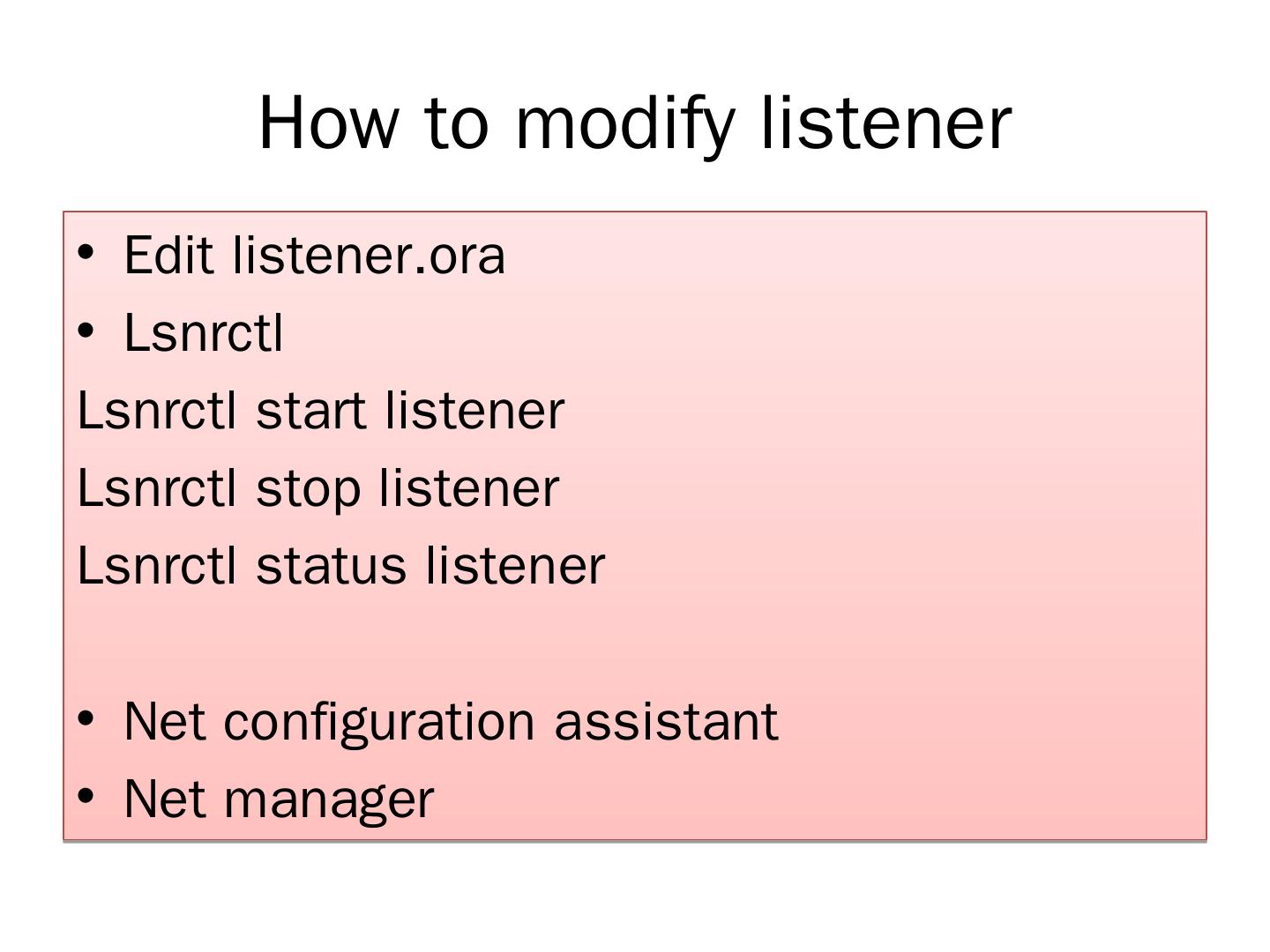 How to modify listener

• Edit listener.ora
• Lsnrctl
Lsnrctl start listener
Lsnrctl stop listener
Lsnrctl status listener

• Net configuration assistant
• Net manager